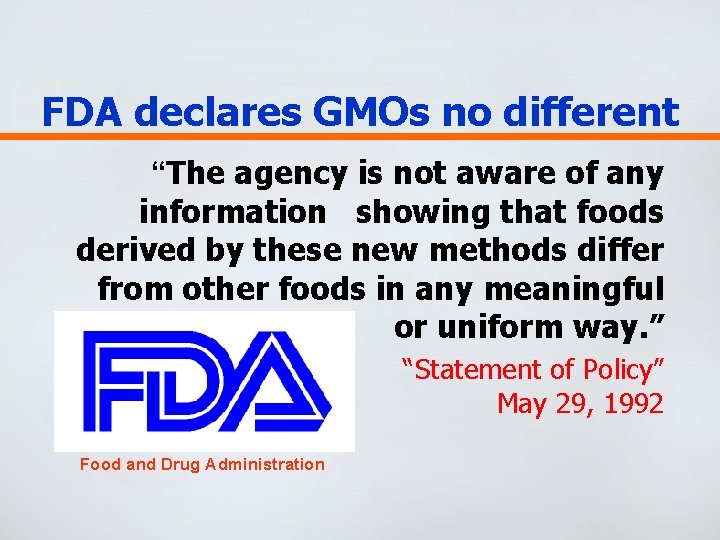 FDA declares GMOs no different

“The agency is not aware of any information showing that foods derived by these new methods differ from other foods in any meaningful or uniform way.”

“Statement of Policy”
May 29, 1992

FDA

Food and Drug Administration